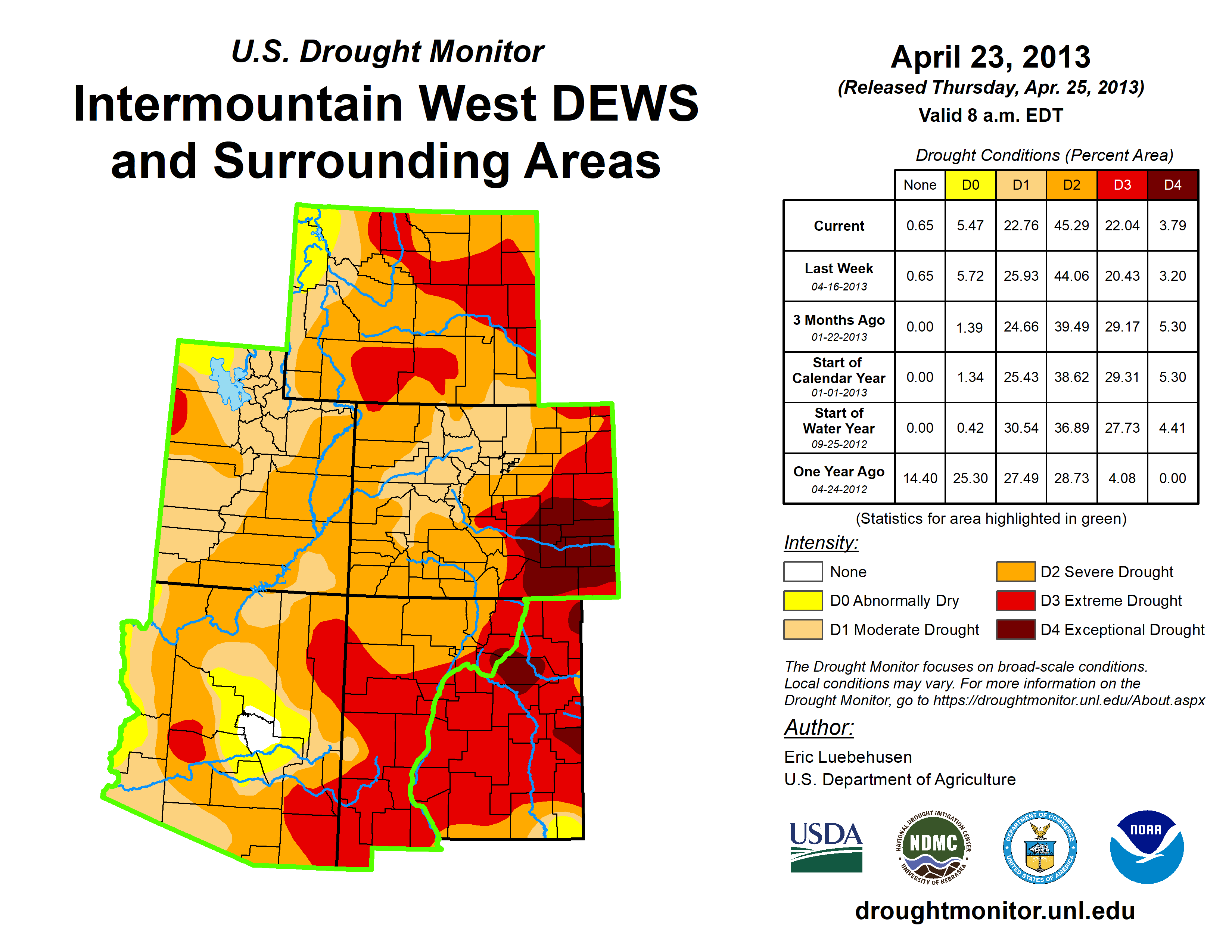 U.S. Drought Monitor

Intermountain West DEWS and Surrounding Areas

April 23, 2013

(Released Thursday, Apr. 25, 2013)

Valid 8 a.m. EDT

Drought Conditions (Percent Area)

| | None | D0 | D1 | D2 | D3 | D4 |
|---|---|---|---|---|---|---|
| Current | 0.65 | 5.47 | 22.76 | 45.29 | 22.04 | 3.79 |
| Last Week 04-16-2013 | 0.65 | 5.72 | 25.93 | 44.06 | 20.43 | 3.20 |
| 3 Months Ago 01-22-2013 | 0.00 | 1.39 | 24.66 | 39.49 | 29.17 | 5.30 |
| Start of Calendar Year 01-01-2013 | 0.00 | 1.34 | 25.43 | 38.62 | 29.31 | 5.30 |
| Start of Water Year 09-25-2012 | 0.00 | 0.42 | 30.54 | 36.89 | 27.73 | 4.41 |
| One Year Ago 04-24-2012 | 14.40 | 25.30 | 27.49 | 28.73 | 4.08 | 0.00 |

(Statistics for area highlighted in green)

Intensity:

None

D0 Abnormally Dry

D1 Moderate Drought

D2 Severe Drought

D3 Extreme Drought

D4 Exceptional Drought

The Drought Monitor focuses on broad-scale conditions. Local conditions may vary. For more information on the Drought Monitor, go to https://droughtmonitor.unl.edu/About.aspx

Author:

Eric Luebehusen

U.S. Department of Agriculture

USDA

NATIONAL DROUGHT MITIGATION CENTER NDMC UNIVERSITY OF NEBRASKA

DEPARTMENT OF COMMERCE UNITED STATES OF AMERICA

NOAA

droughtmonitor.unl.edu